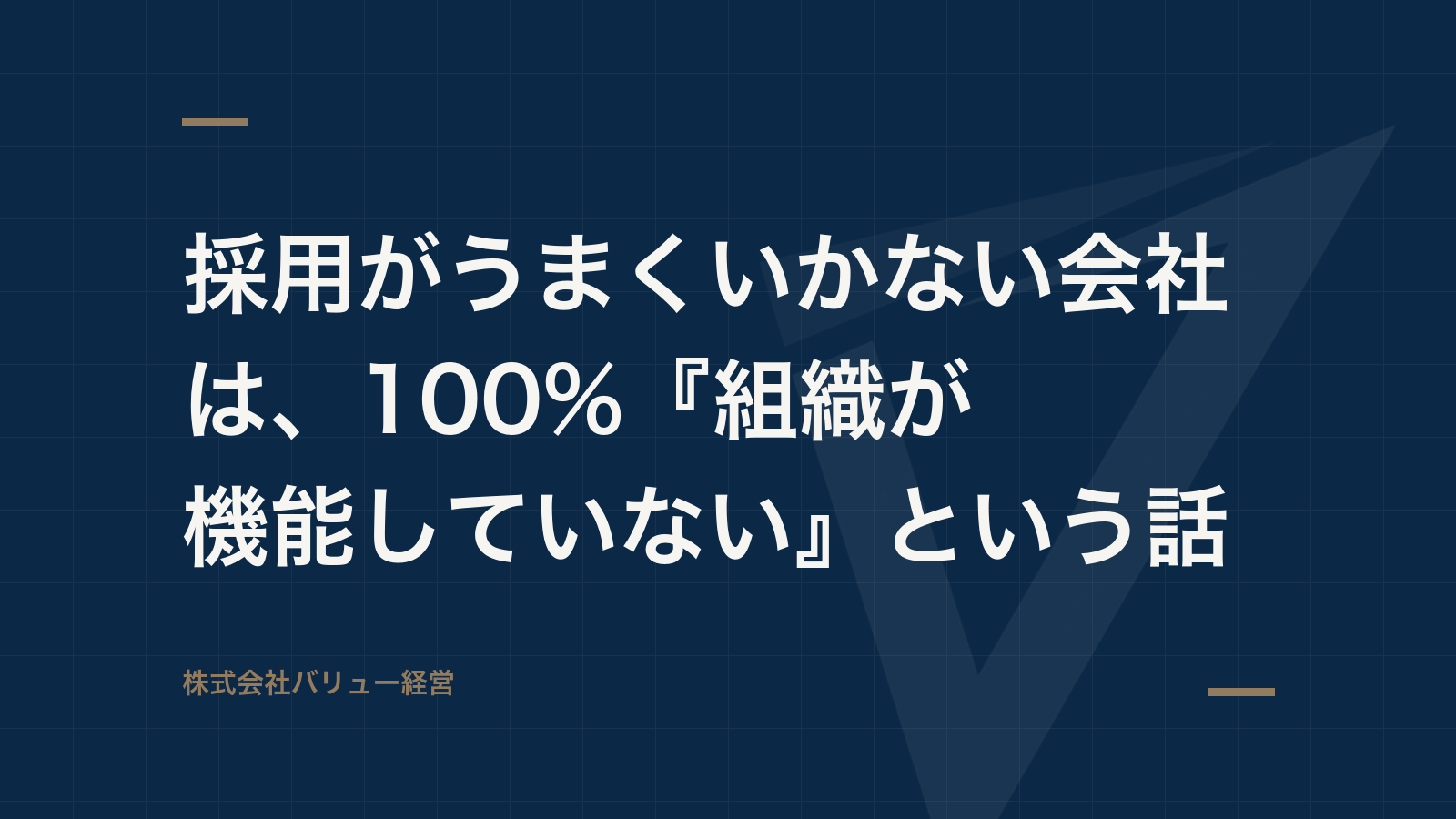 採用がうまくいかない会社は、100%『組織が機能していない』という話

株式会社バリュー経営